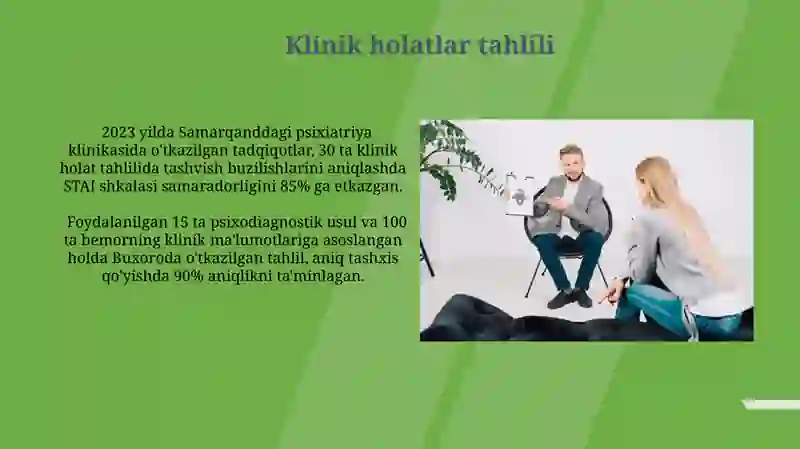 Klinik holatlar tahlili

2023 yilda Samarqanddagi psixiatriya klinikasida o'tkazilgan tadqiqotlar, 30 ta klinik holat tahlilida tashvish buzilishlarini aniqlashda STAI shkalasi samaradorligini 85% ga etkazgan.

Foydalanilgan 15 ta psixodiagnostik usul va 100 ta bemorning klinik ma'lumotlariga asoslangan holda Buxoroda o'tkazilgan tahlil, aniq tashxis qo'yishda 90% aniqlikni ta'minlagan.